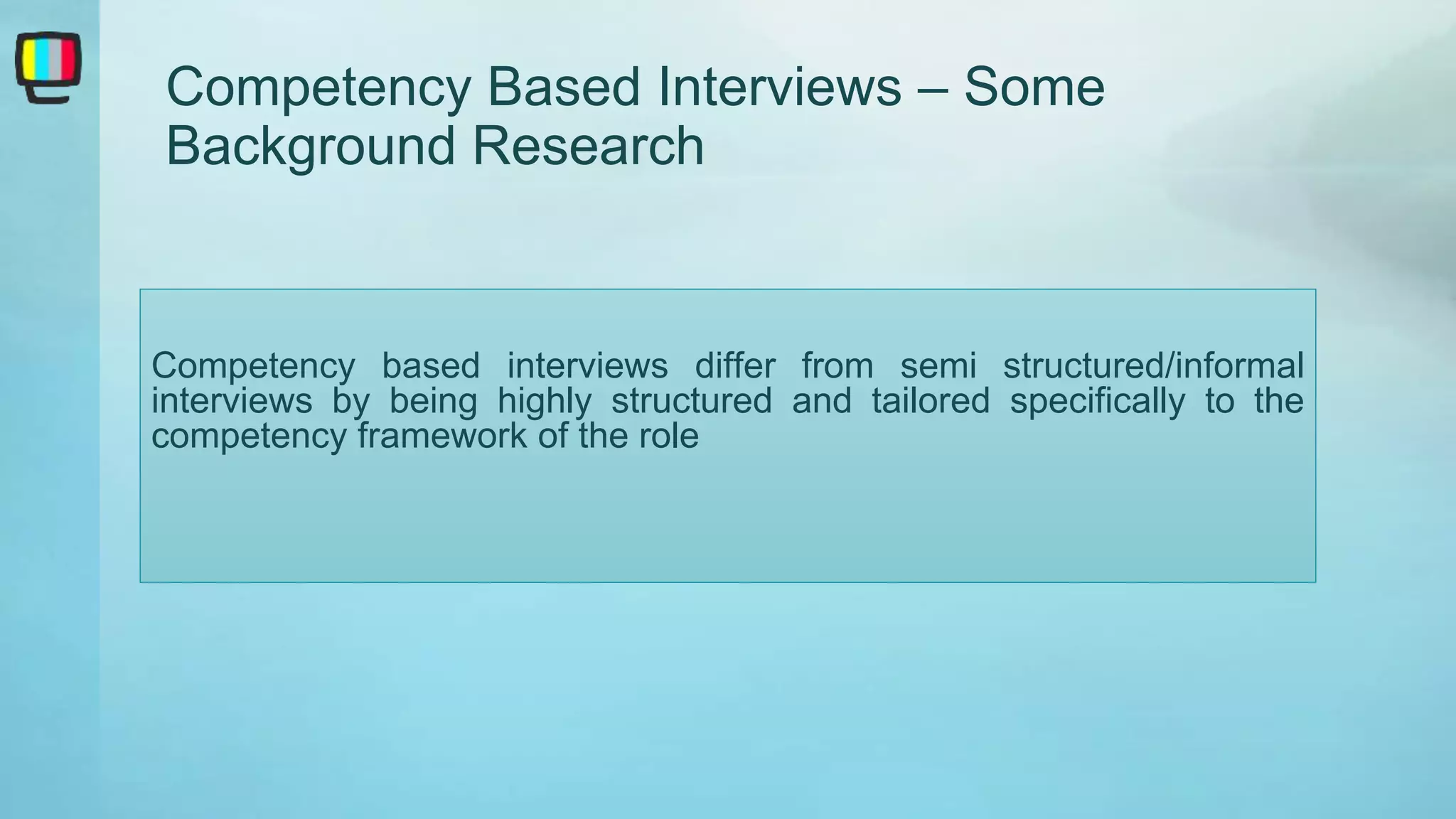 Competency Based Interviews – Some Background Research

Competency based interviews differ from semi structured/informal interviews by being highly structured and tailored specifically to the competency framework of the role